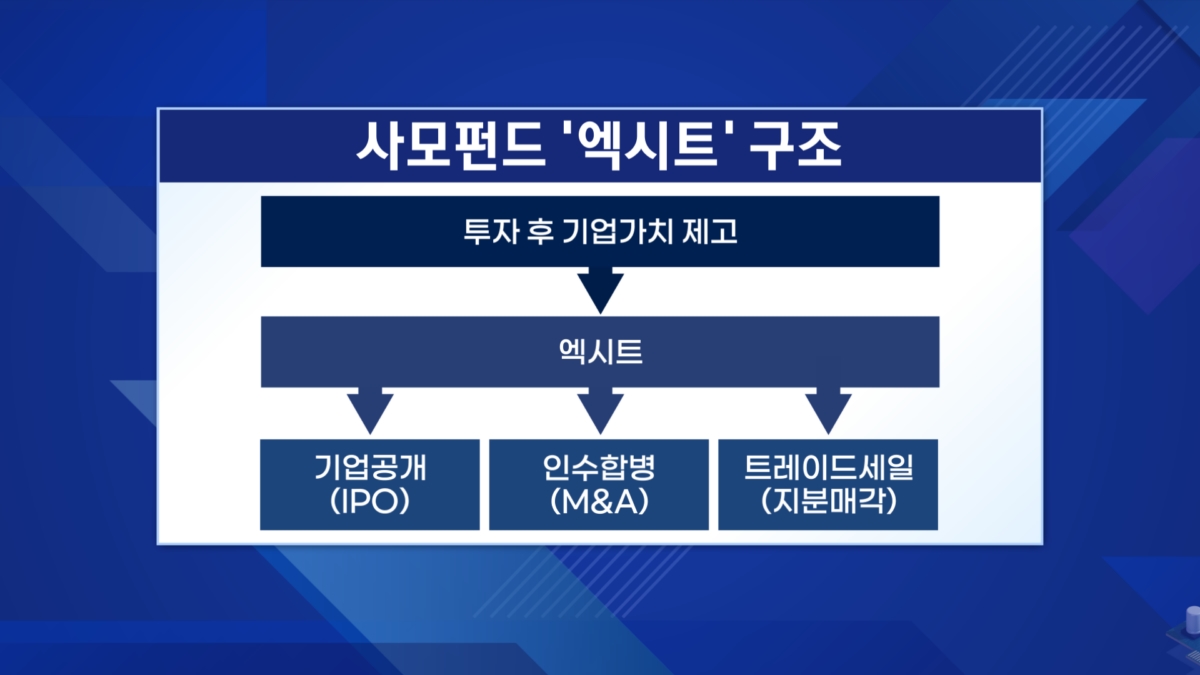 사모펀드 '엑시트' 구조

투자 후 기업가치 제고

엑시트

기업공개 (IPO)

인수합병 (M&A)

트레이드세일 (지분매각)